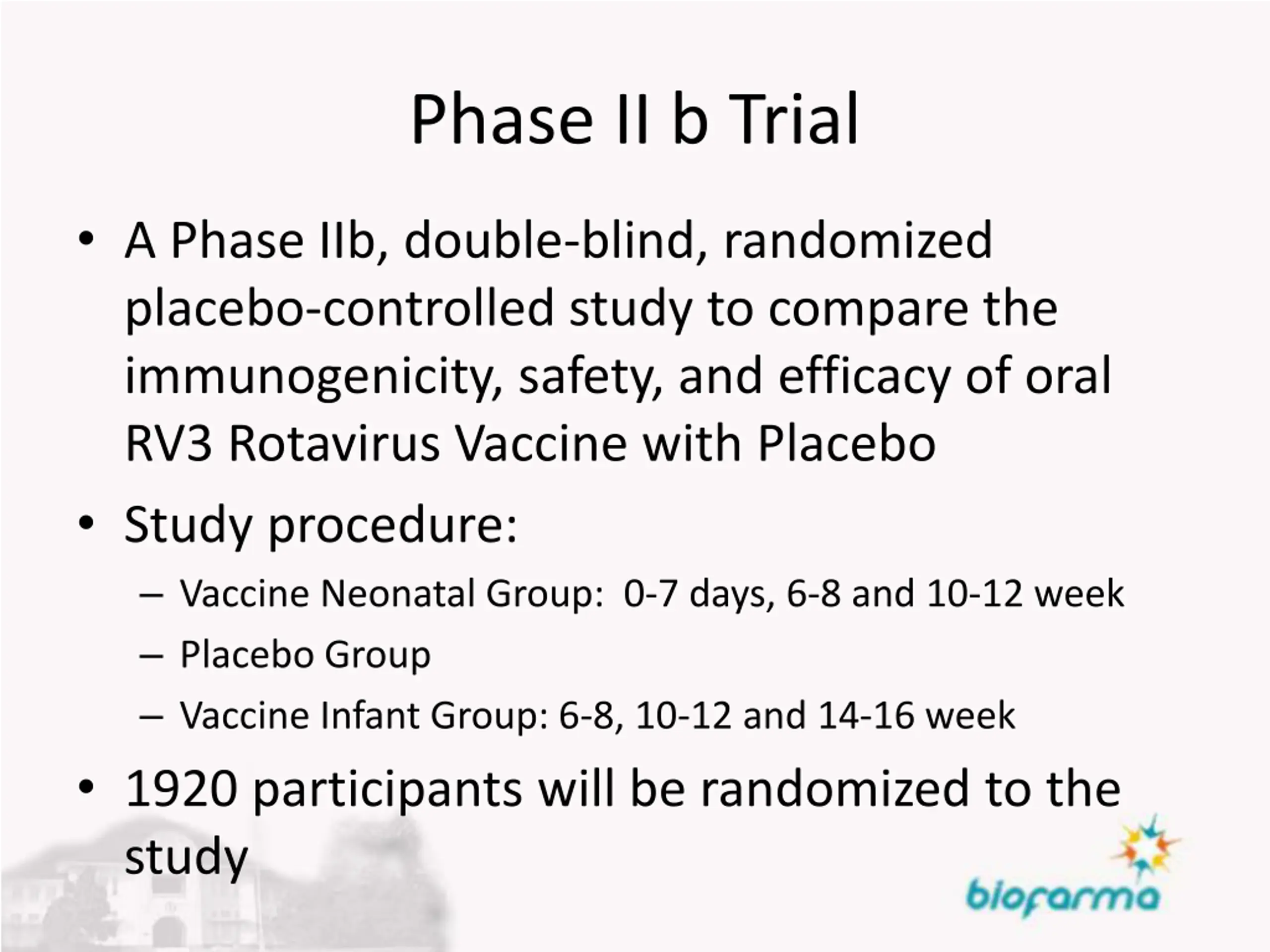 Phase II b Trial

• A Phase IIb, double-blind, randomized placebo-controlled study to compare the immunogenicity, safety, and efficacy of oral RV3 Rotavirus Vaccine with Placebo

• Study procedure:

– Vaccine Neonatal Group: 0-7 days, 6-8 and 10-12 week

– Placebo Group

– Vaccine Infant Group: 6-8, 10-12 and 14-16 week

• 1920 participants will be randomized to the study

biofarma